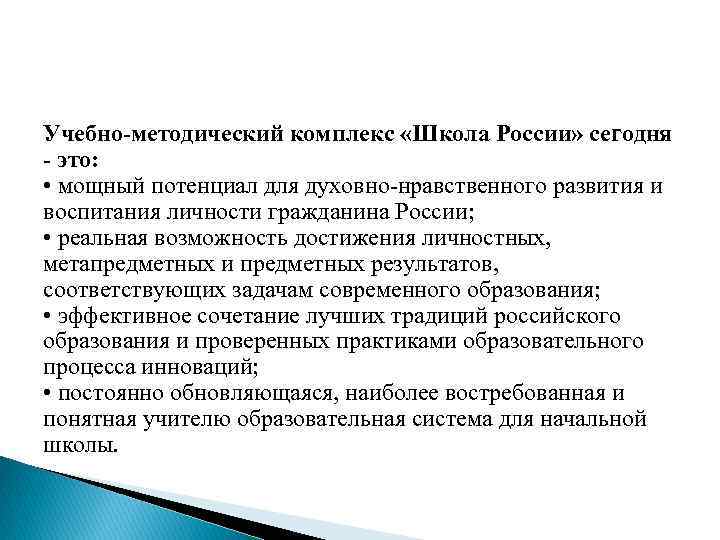 Учебно-методический комплекс «Школа России» сегодня - это:
• мощный потенциал для духовно-нравственного развития и воспитания личности гражданина России;
• реальная возможность достижения личностных, метапредметных и предметных результатов, соответствующих задачам современного образования;
• эффективное сочетание лучших традиций российского образования и проверенных практиками образовательного процесса инноваций;
• постоянно обновляющаяся, наиболее востребованная и понятная учителю образовательная система для начальной школы.